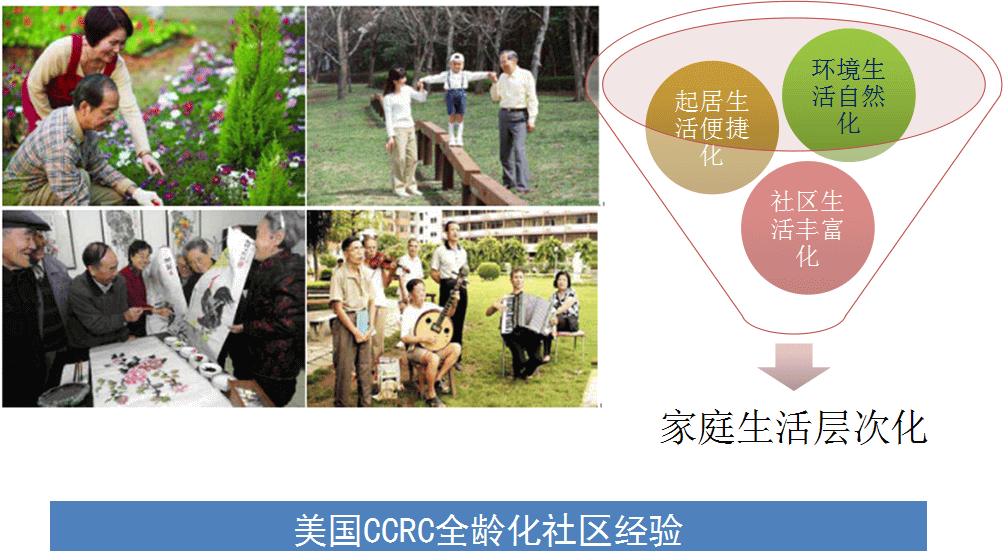 起居生活便捷化

环境生活自然化

社区生活丰富化

家庭生活层次化

美国CCRC全龄化社区经验